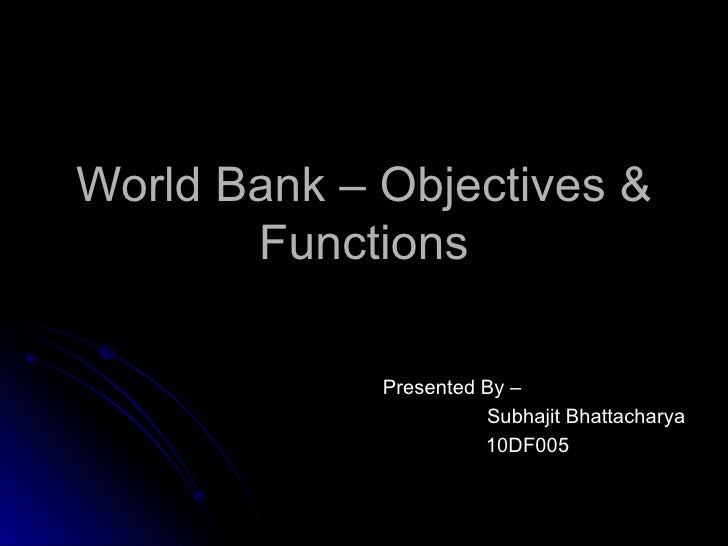 World Bank – Objectives & Functions

Presented By –
Subhajit Bhattacharya
10DF005